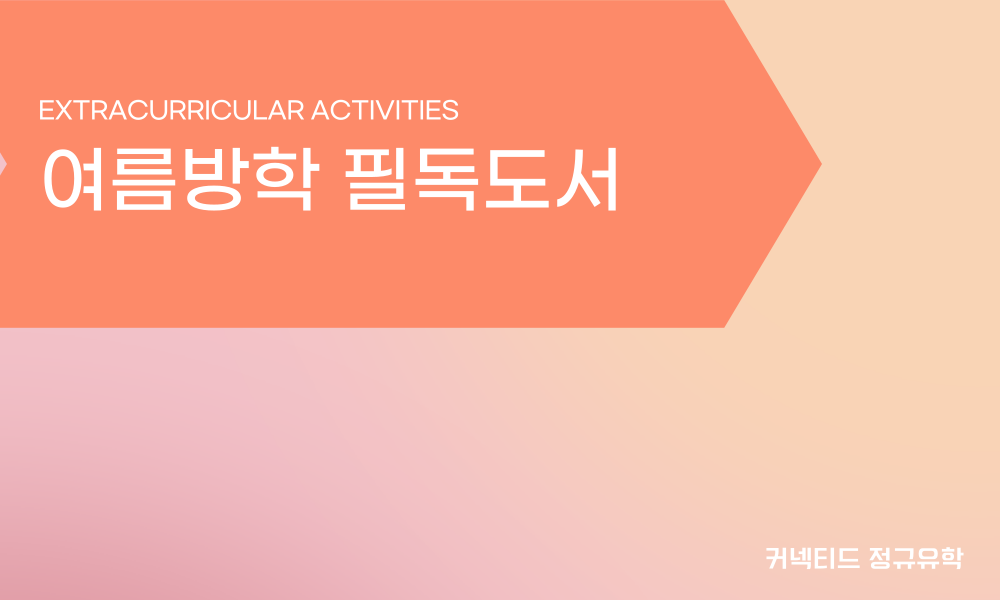 EXTRACURRICULAR ACTIVITIES
여름방학 필독도서

커넥티드 정규유학